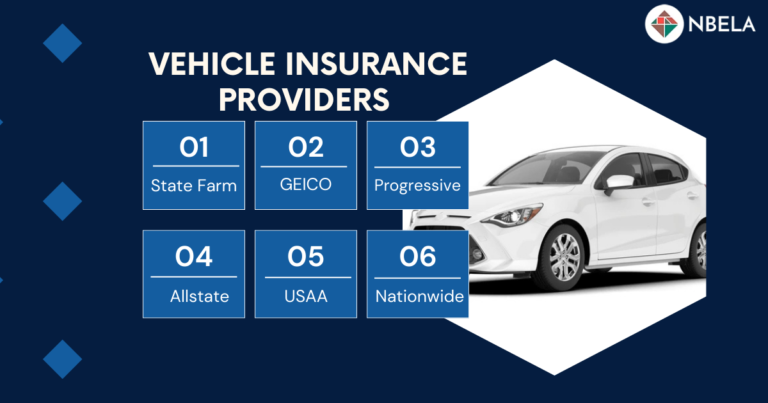 NBELA

VEHICLE INSURANCE PROVIDERS

01
State Farm

02
GEICO

03
Progressive

04
Allstate

05
USAA

06
Nationwide